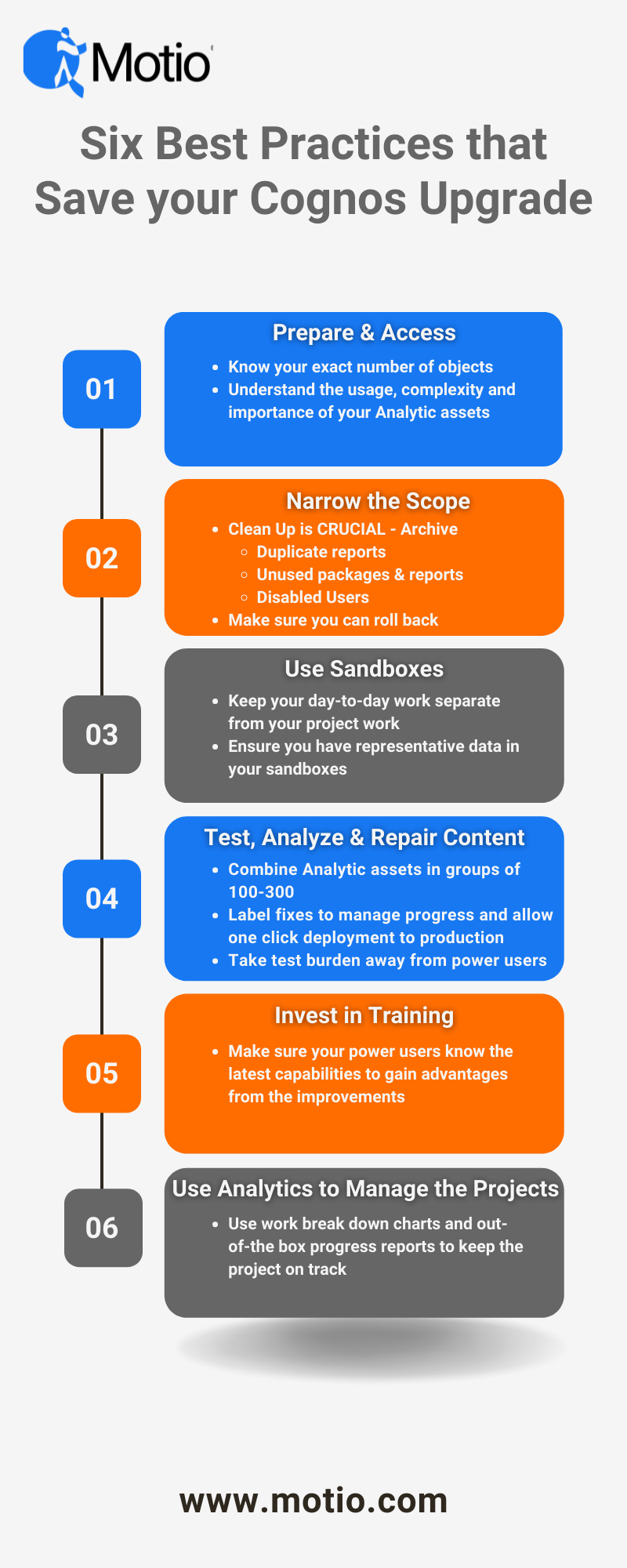 Motio

Six Best Practices that Save your Cognos Upgrade

01

Prepare & Access

- Know your exact number of objects
- Understand the usage, complexity and importance of your Analytic assets

02

Narrow the Scope

- Clean Up is CRUCIAL - Archive
  - Duplicate reports
  - Unused packages & reports
  - Disabled Users
- Make sure you can roll back

03

Use Sandboxes

- Keep your day-to-day work separate from your project work
- Ensure you have representative data in your sandboxes

04

Test, Analyze & Repair Content

- Combine Analytic assets in groups of 100-300
- Label fixes to manage progress and allow one click deployment to production
- Take test burden away from power users

05

Invest in Training

- Make sure your power users know the latest capabilities to gain advantages from the improvements

06

Use Analytics to Manage the Projects

- Use work break down charts and out-of-the box progress reports to keep the project on track

www.motio.com